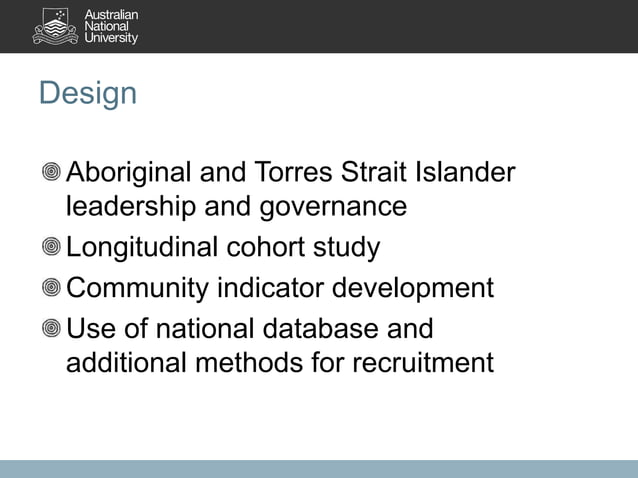 Australian National University

Design

Aboriginal and Torres Strait Islander leadership and governance

Longitudinal cohort study

Community indicator development

Use of national database and additional methods for recruitment